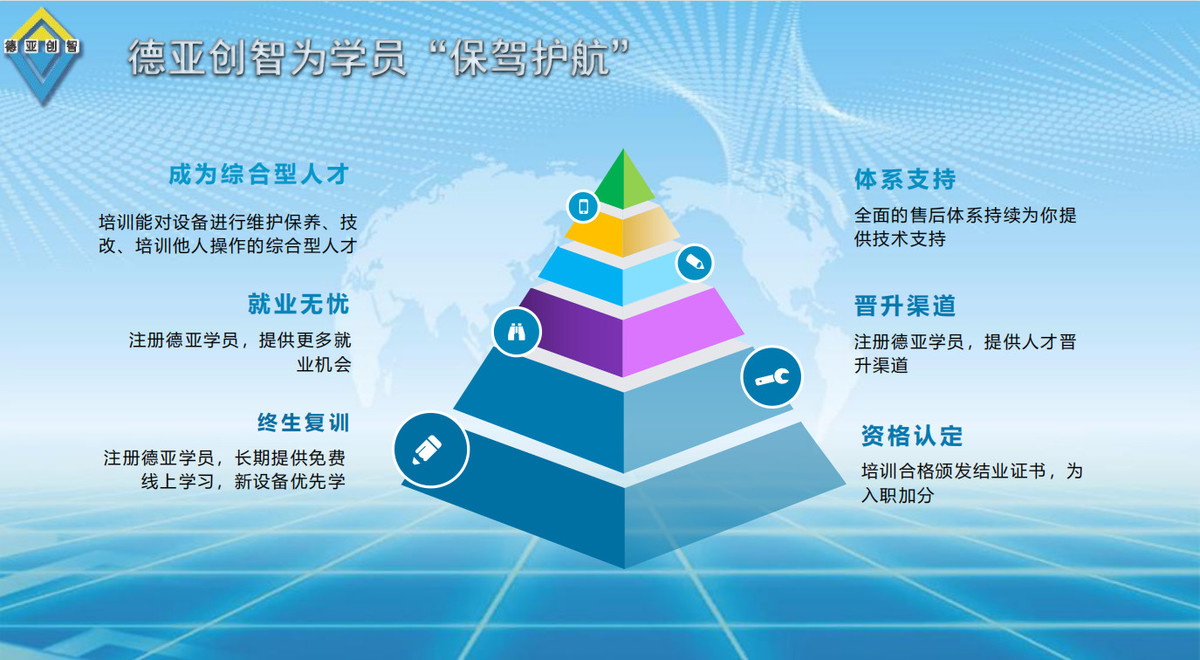 德亚创智

德亚创智为学员“保驾护航”

成为综合型人才

培训能对设备进行维护保养、技改、培训他人操作的综合型人才

就业无忧

注册德亚学员，提供更多就业机会

终生复训

注册德亚学员，长期提供免费线上学习，新设备优先学

体系支持

全面的售后体系持续为你提供技术支持

晋升渠道

注册德亚学员，提供人才晋升渠道

资格认定

培训合格颁发结业证书，为入职加分